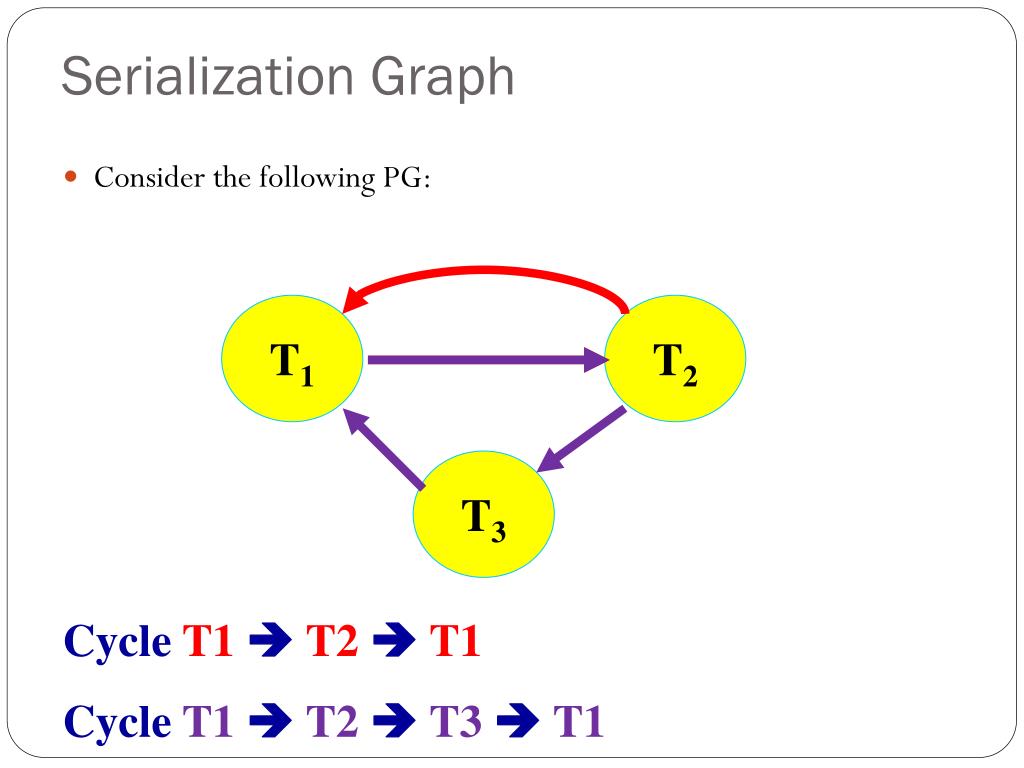 Serialization Graph

Consider the following PG:

$T_1$

$T_2$

$T_3$

Cycle T1 ➔ T2 ➔ T1

Cycle T1 ➔ T2 ➔ T3 ➔ T1